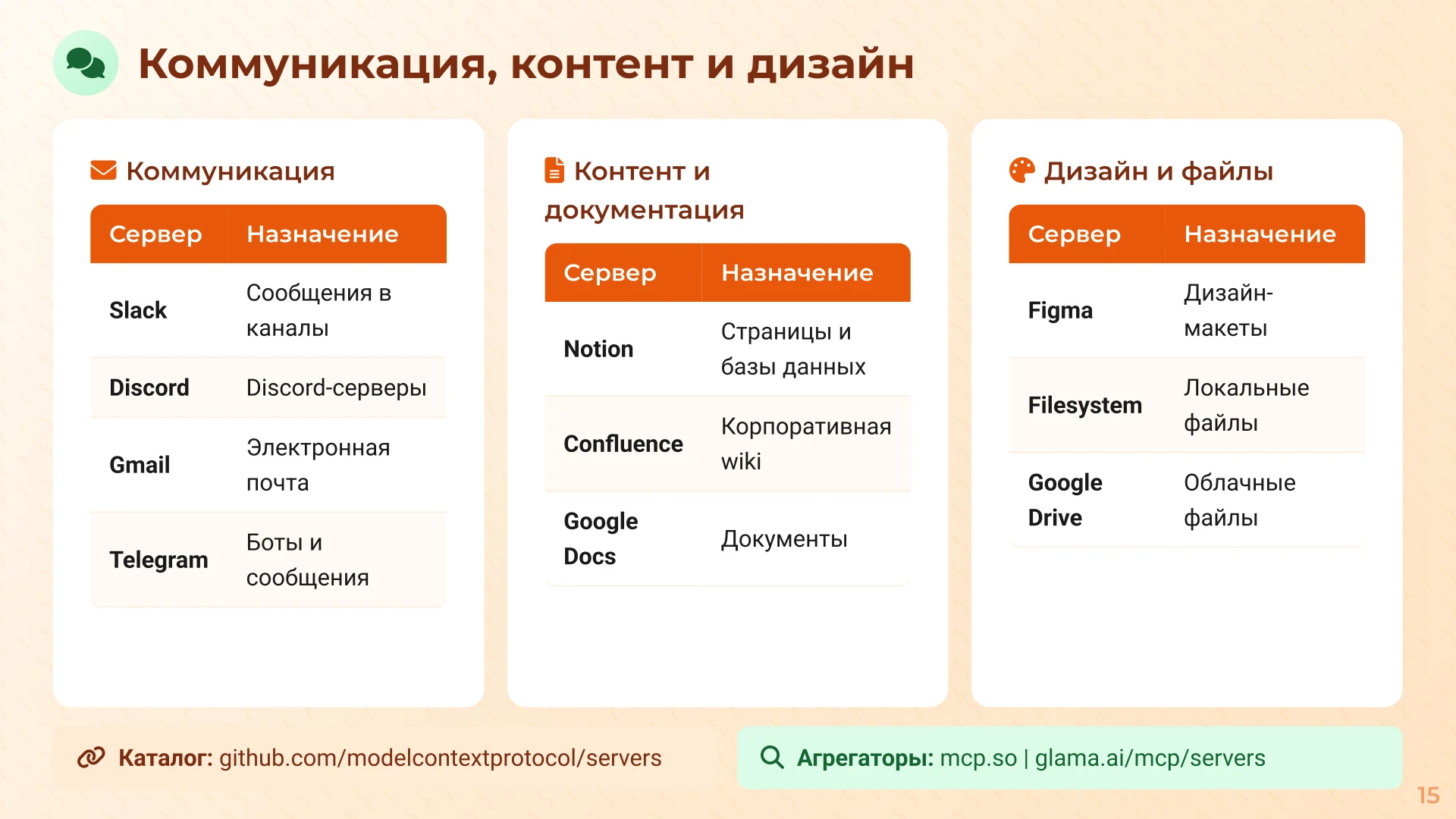 Коммуникация, контент и дизайн

Коммуникация

| Сервер | Назначение |
|---|---|
| Slack | Сообщения в каналы |
| Discord | Discord-серверы |
| Gmail | Электронная почта |
| Telegram | Боты и сообщения |

Контент и документация

| Сервер | Назначение |
|---|---|
| Notion | Страницы и базы данных |
| Confluence | Корпоративная wiki |
| Google Docs | Документы |

Дизайн и файлы

| Сервер | Назначение |
|---|---|
| Figma | Дизайн-макеты |
| Filesystem | Локальные файлы |
| Google Drive | Облачные файлы |

Каталог: github.com/modelcontextprotocol/servers

Агрегаторы: mcp.so | glama.ai/mcp/servers

15